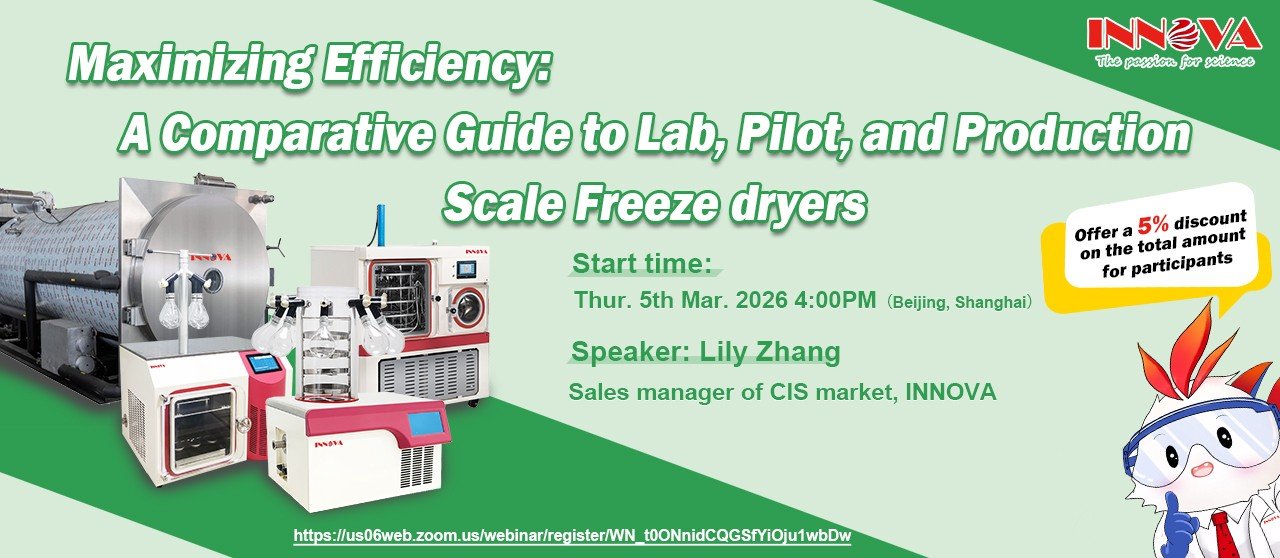 INNOVA
The passion for science

Maximizing Efficiency:
A Comparative Guide to Lab, Pilot, and Production Scale Freeze dryers

Offer a 5% discount on the total amount for participants

Start time:
Thur. 5th Mar. 2026 4:00PM (Beijing, Shanghai)

Speaker: Lily Zhang
Sales manager of CIS market, INNOVA

INNOVA

INNOVA

INNOVA

INNOVA

https://us06web.zoom.us/webinar/register/WN_t0ONnidCQGSfYiOju1wbDw